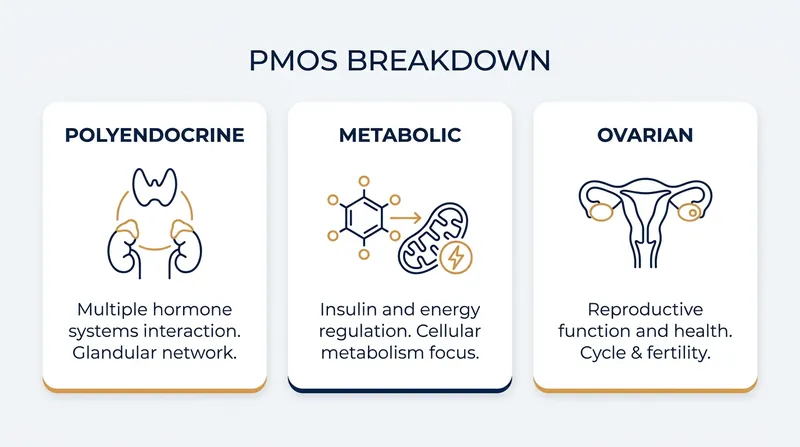 PMOS BREAKDOWN

POLYENDOCRINE

Multiple hormone systems interaction. Glandular network.

METABOLIC

Insulin and energy regulation. Cellular metabolism focus.

OVARIAN

Reproductive function and health. Cycle & fertility.